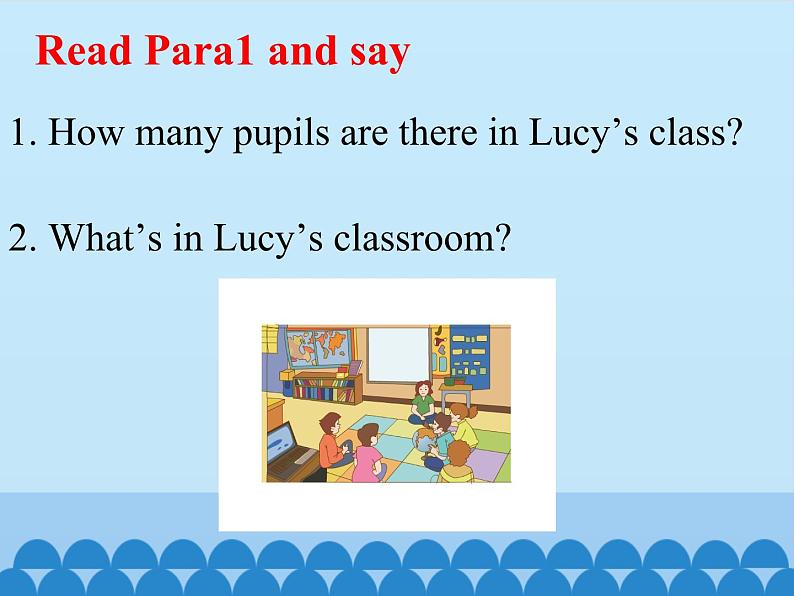 Read Para1 and say

1. How many pupils are there in Lucy’s class?

2. What’s in Lucy’s classroom?